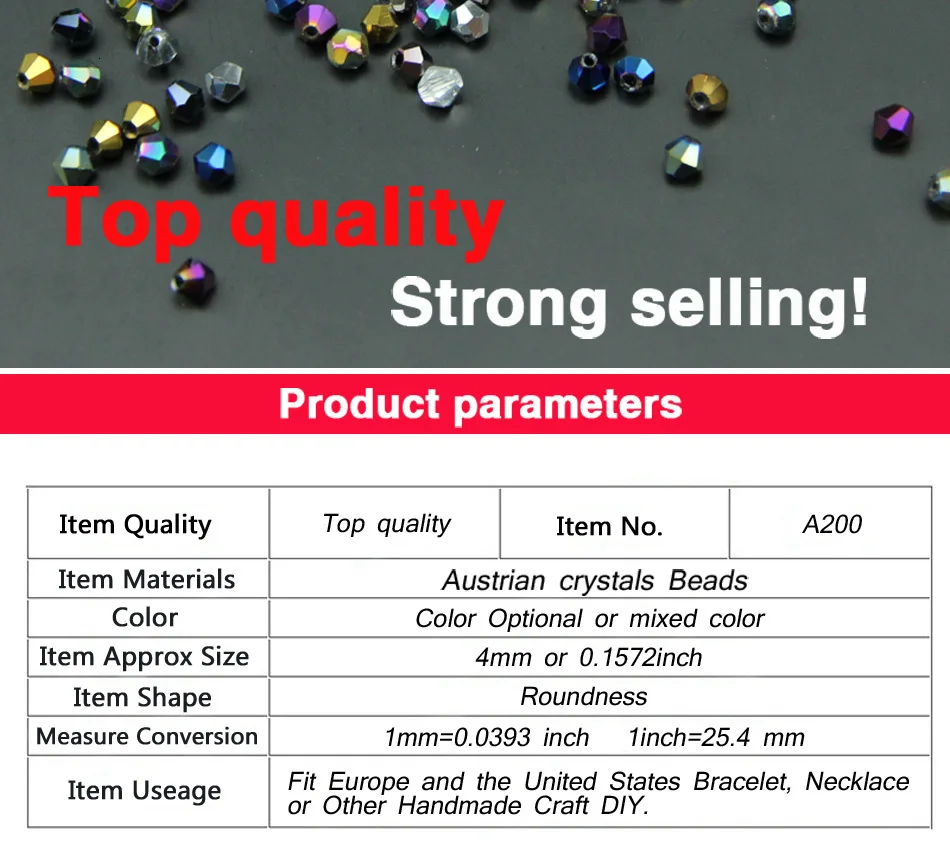 Top quality
Strong selling!

Product parameters

| Item Quality | Top quality | Item No. | A200 |
|---|---|---|---|
| Item Materials | Austrian crystals Beads | | |
| Color | Color Optional or mixed color | | |
| Item Approx Size | 4mm or 0.1572inch | | |
| Item Shape | Roundness | | |
| Measure Conversion | 1mm=0.0393 inch 1inch=25.4 mm | | |
| Item Useage | Fit Europe and the United States Bracelet, Necklace or Other Handmade Craft DIY. | | |